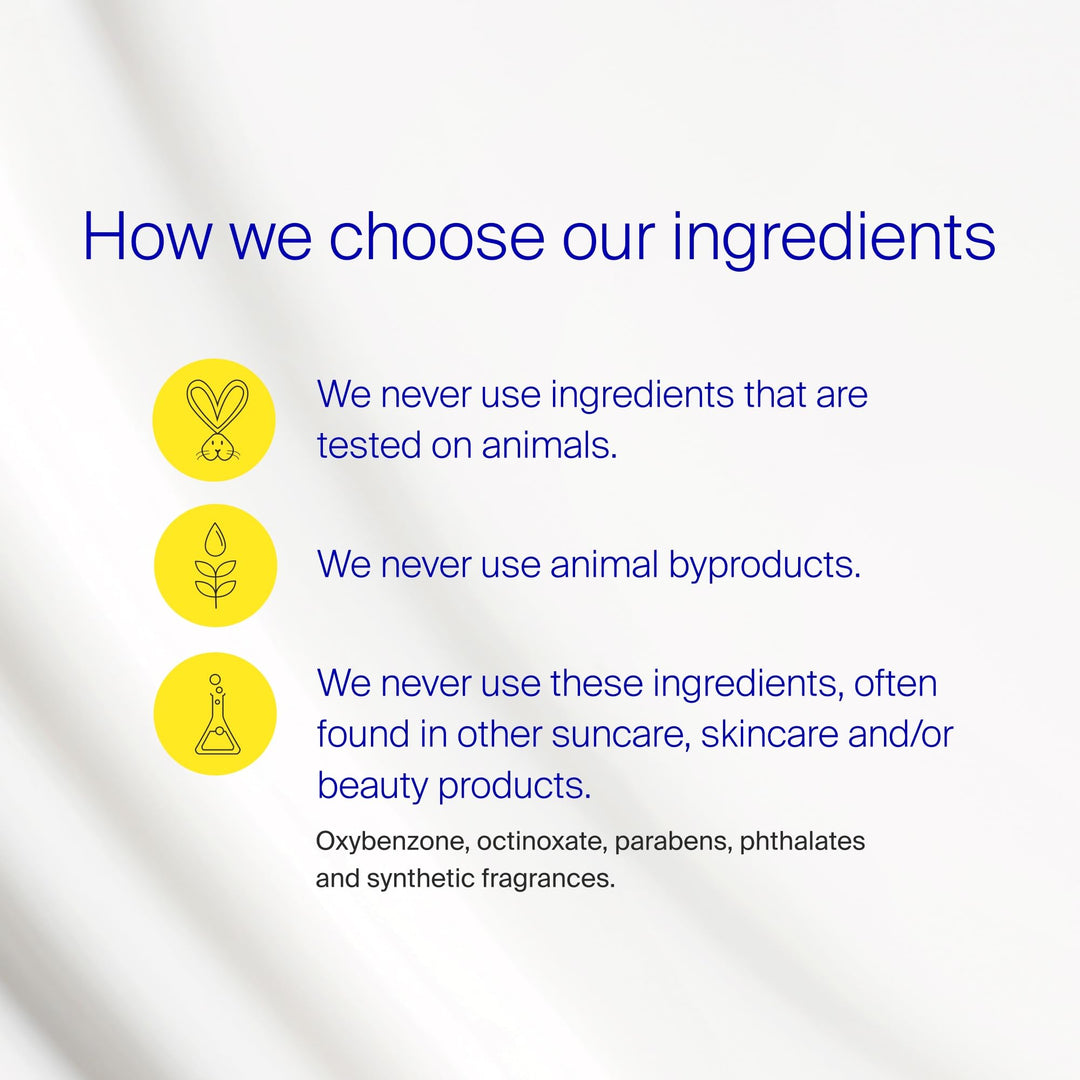 How we choose our ingredients

We never use ingredients that are tested on animals.

We never use animal byproducts.

We never use these ingredients, often found in other suncare, skincare and/or beauty products.

Oxybenzone, octinoxate, parabens, phthalates and synthetic fragrances.